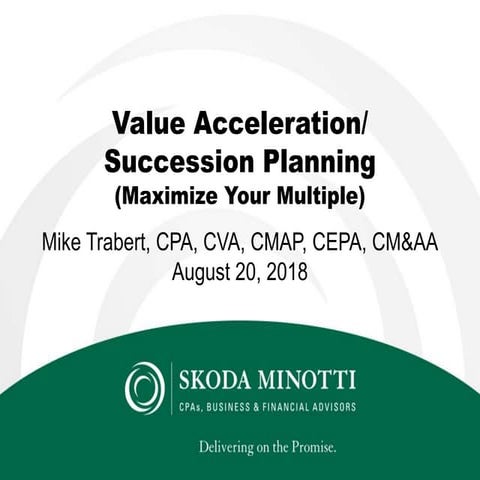 Value Acceleration/
Succession Planning
(Maximize Your Multiple)

Mike Trabert, CPA, CVA, CMAP, CEPA, CM&AA
August 20, 2018

SKODA MINOTTI
CPAs, BUSINESS & FINANCIAL ADVISORS

Delivering on the Promise.